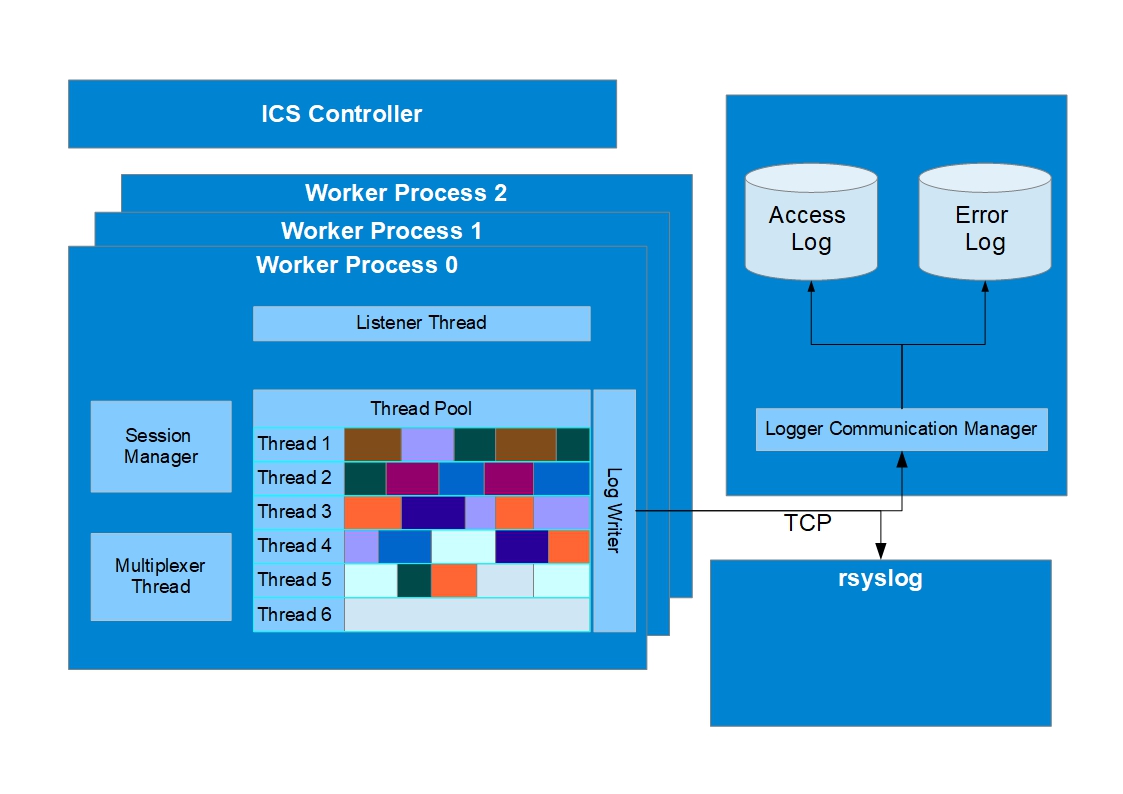 ICS Controller

Worker Process 2

Worker Process 1

Worker Process 0

Listener Thread

Session Manager

Multiplexer Thread

Thread Pool

Thread 1

Thread 2

Thread 3

Thread 4

Thread 5

Thread 6

Log Writer

Access Log

Error Log

Logger Communication Manager

TCP

rsyslog